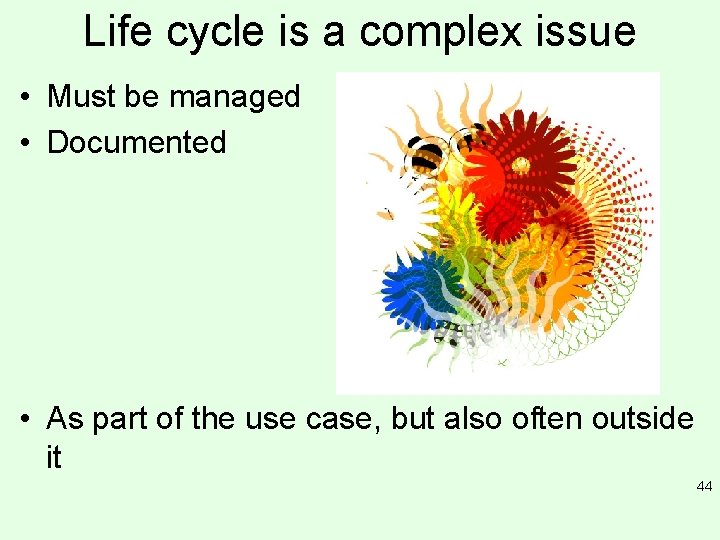 Life cycle is a complex issue

• Must be managed
• Documented

• As part of the use case, but also often outside it

44